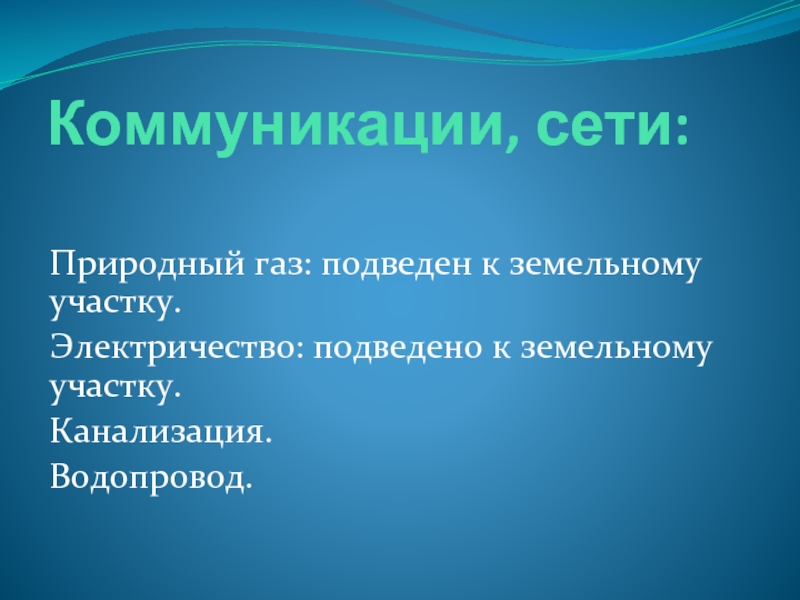 Коммуникации, сети:

Природный газ: подведен к земельному участку.

Электричество: подведено к земельному участку.

Канализация.

Водопровод.